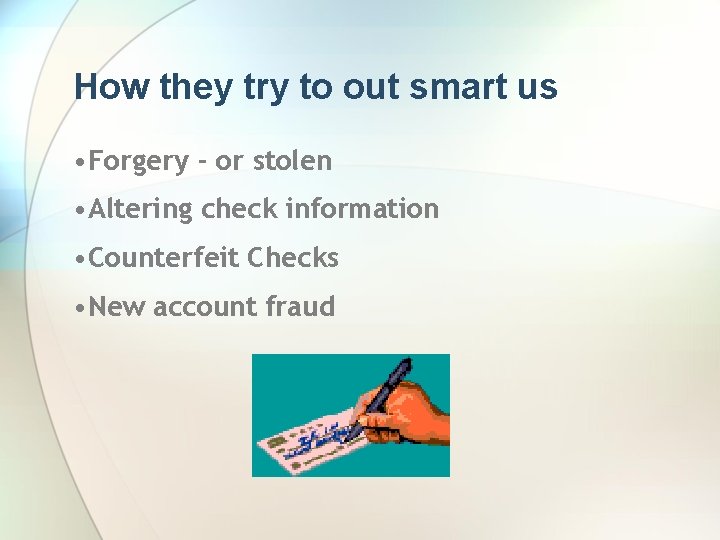 How they try to out smart us

•Forgery - or stolen

•Altering check information

•Counterfeit Checks

•New account fraud